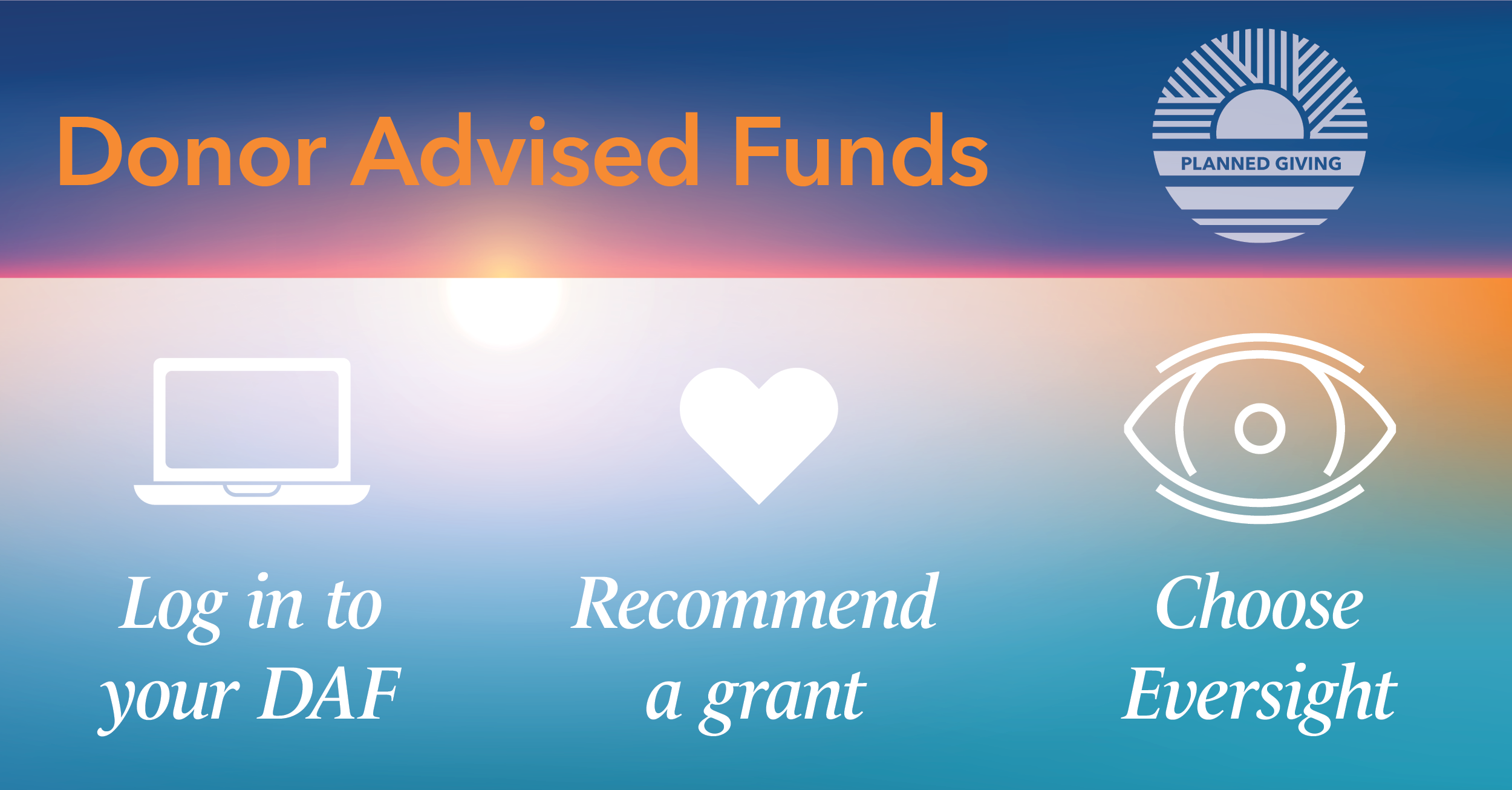 Donor Advised Funds

PLANNED GIVING

Log in to your DAF

Recommend a grant

Choose Eversight